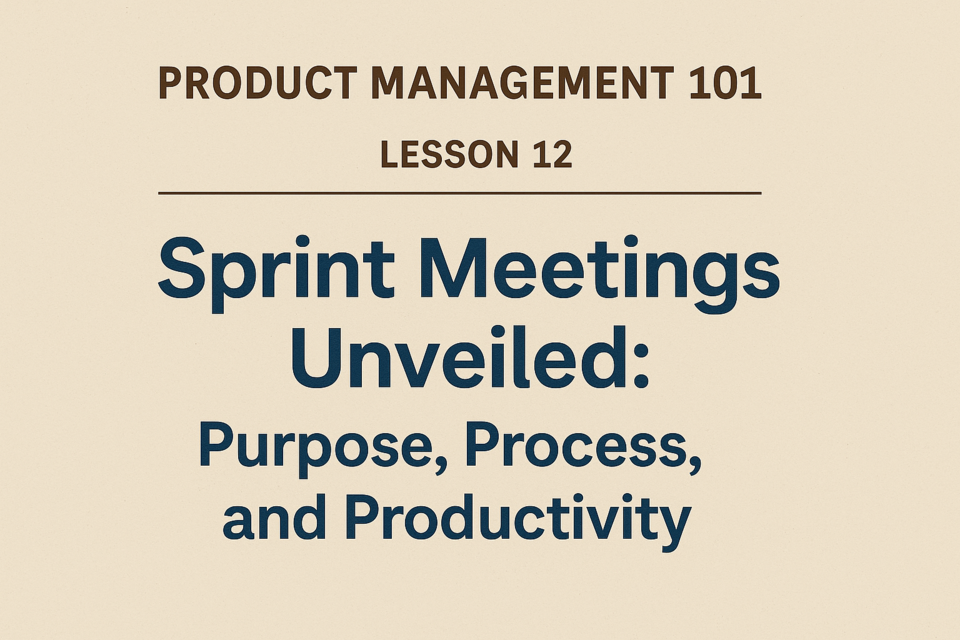 PRODUCT MANAGEMENT 101

LESSON 12

Sprint Meetings Unveiled:

Purpose, Process, and Productivity